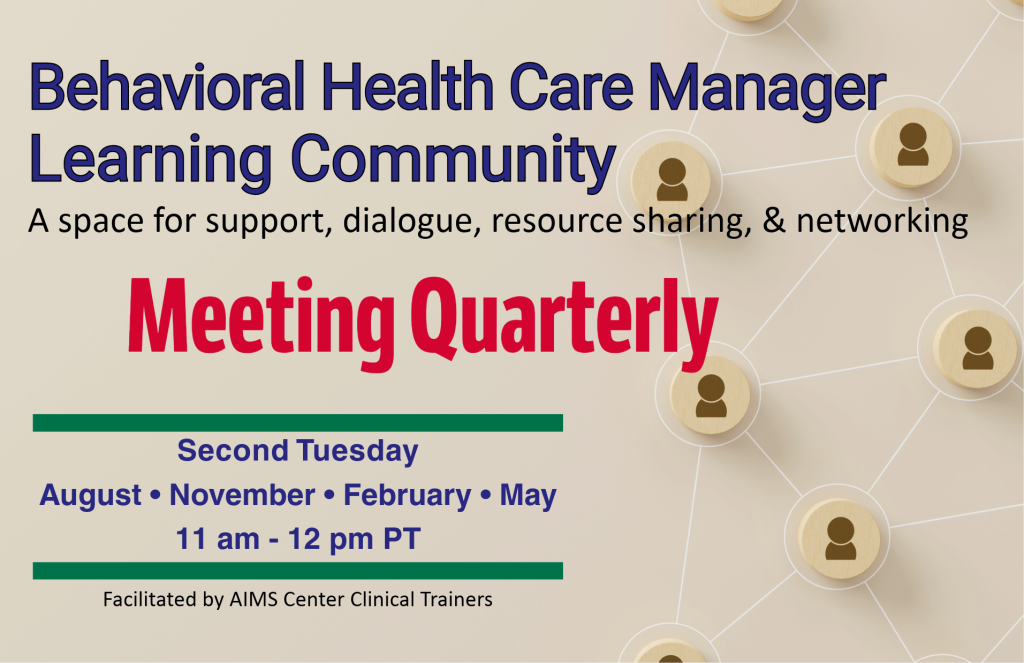 Behavioral Health Care Manager Learning Community
A space for support, dialogue, resource sharing, & networking

Meeting Quarterly

Second Tuesday
August • November • February • May
11 am - 12 pm PT

Facilitated by AIMS Center Clinical Trainers